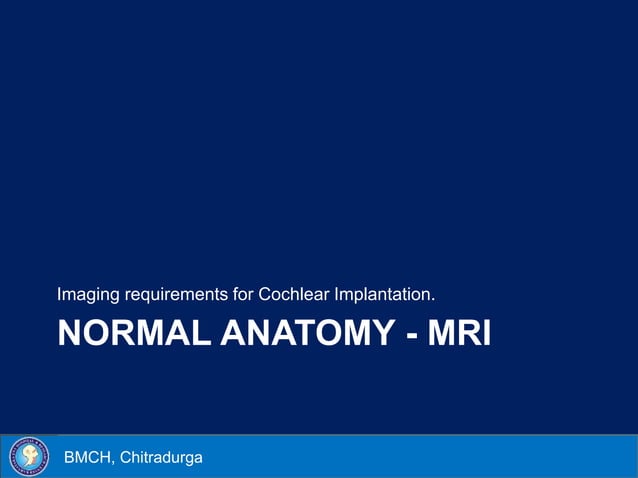 Imaging requirements for Cochlear Implantation.

NORMAL ANATOMY - MRI

BMCH, Chitradurga